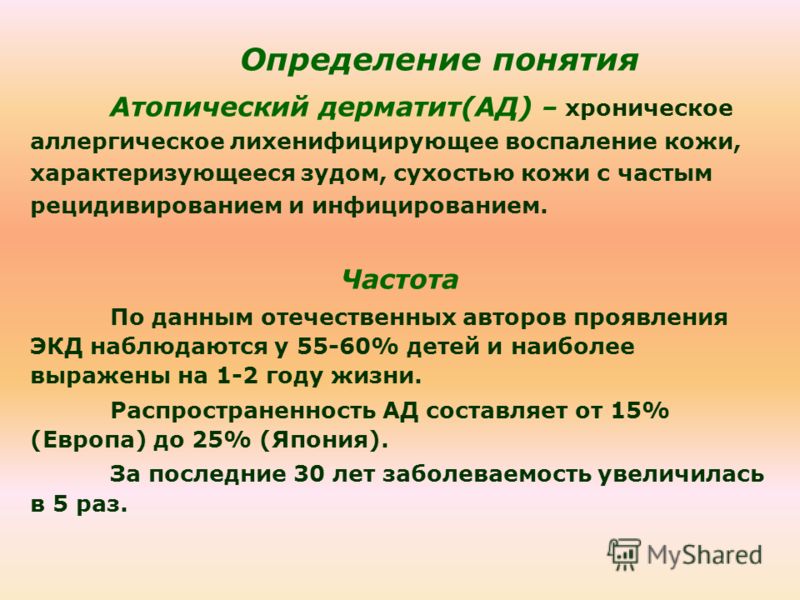 Определение понятия

Атопический дерматит(АД) – хроническое аллергическое лихенифицирующее воспаление кожи, характеризующееся зудом, сухостью кожи с частым рецидивированием и инфицированием.

Частота

По данным отечественных авторов проявления ЭКД наблюдаются у 55-60% детей и наиболее выражены на 1-2 году жизни.

Распространенность АД составляет от 15% (Европа) до 25% (Япония).

За последние 30 лет заболеваемость увеличилась в 5 раз.

MyShared